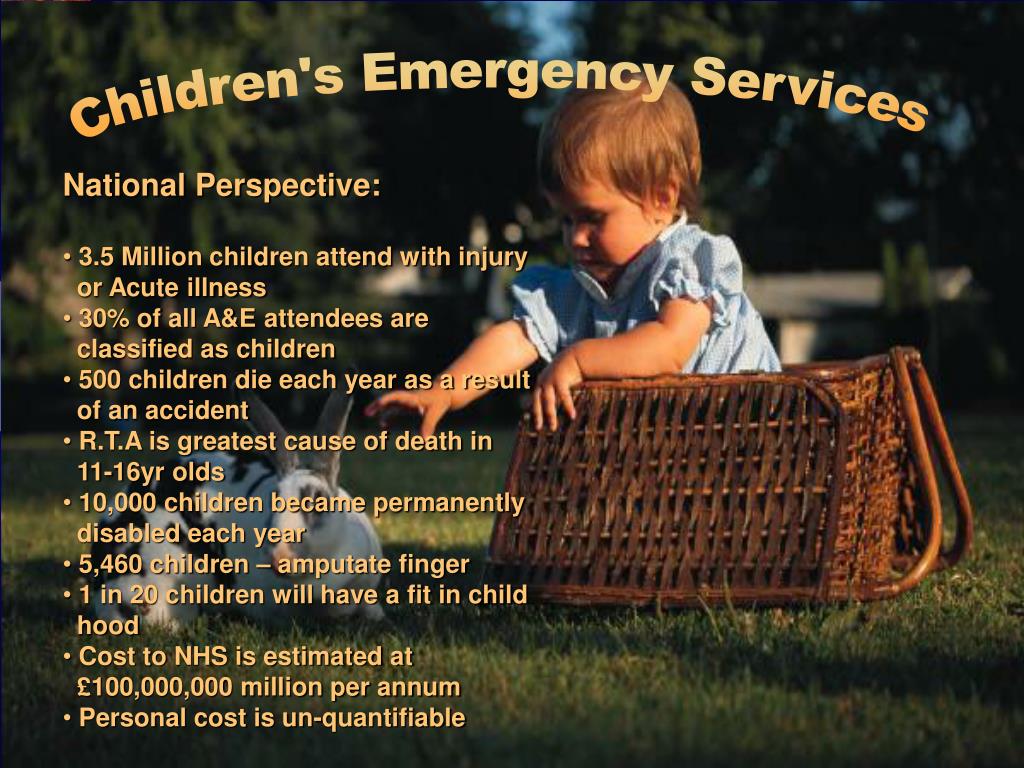 Children's Emergency Services

National Perspective:

• 3.5 Million children attend with injury or Acute illness
• 30% of all A&E attendees are classified as children
• 500 children die each year as a result of an accident
• R.T.A is greatest cause of death in 11-16yr olds
• 10,000 children became permanently disabled each year
• 5,460 children – amputate finger
• 1 in 20 children will have a fit in child hood
• Cost to NHS is estimated at £100,000,000 million per annum
• Personal cost is un-quantifiable